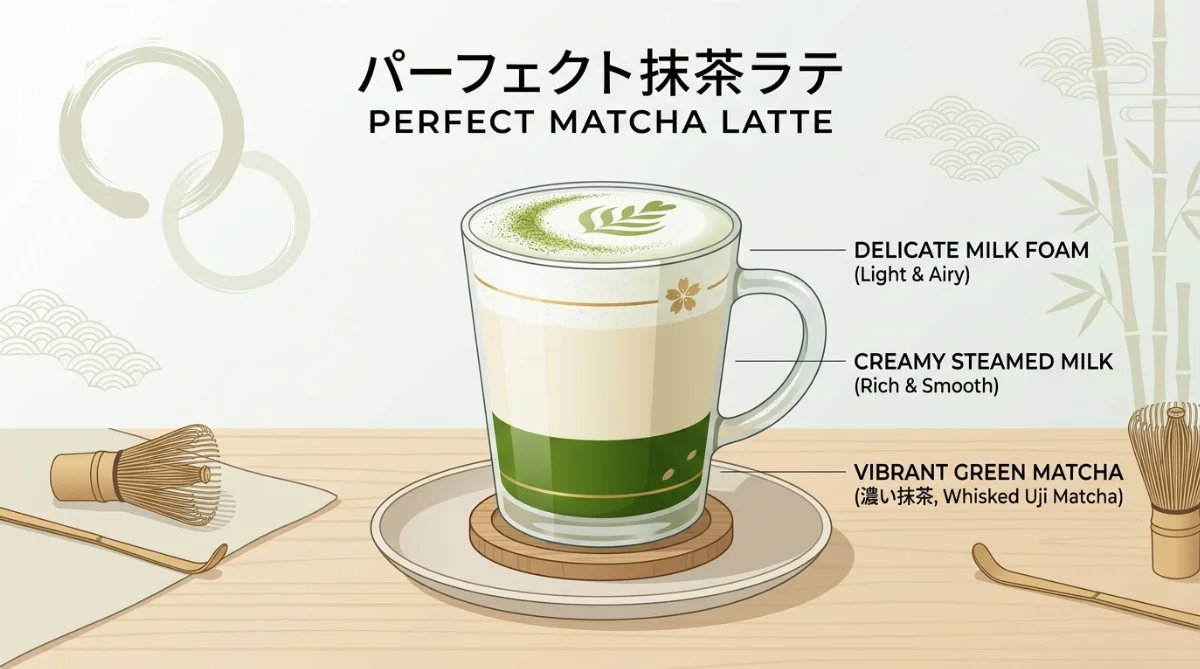 パーフェクト抹茶ラテ
PERFECT MATCHA LATTE

DELICATE MILK FOAM
(Light & Airy)

CREAMY STEAMED MILK
(Rich & Smooth)

VIBRANT GREEN MATCHA
(濃い抹茶, Whisked Uji Matcha)